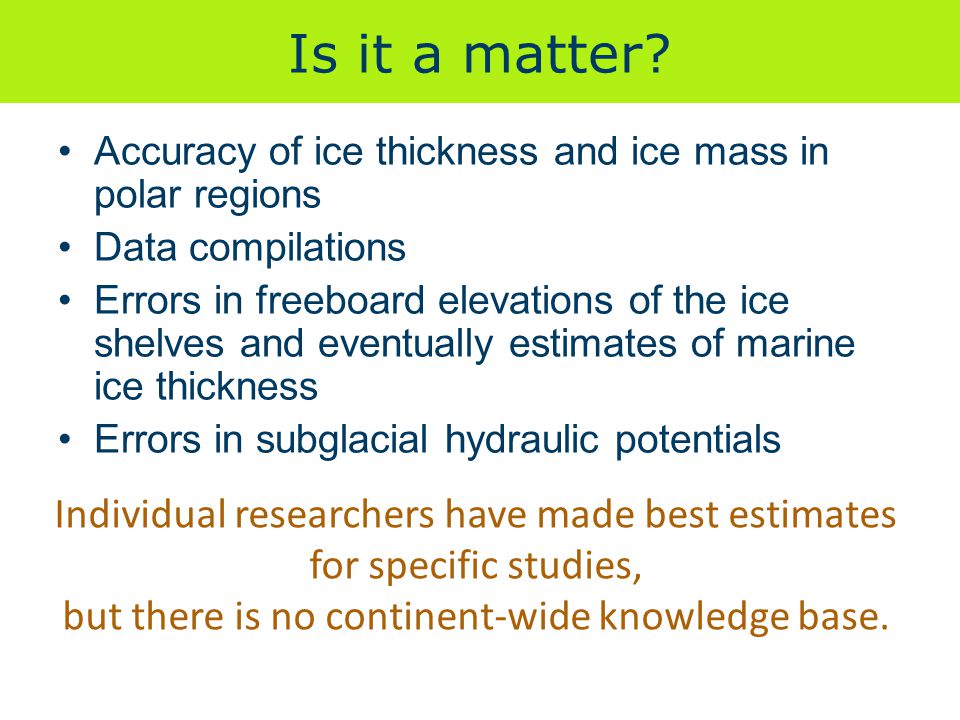 Is it a matter?

• Accuracy of ice thickness and ice mass in polar regions
• Data compilations
• Errors in freeboard elevations of the ice shelves and eventually estimates of marine ice thickness
• Errors in subglacial hydraulic potentials

Individual researchers have made best estimates for specific studies,
but there is no continent-wide knowledge base.